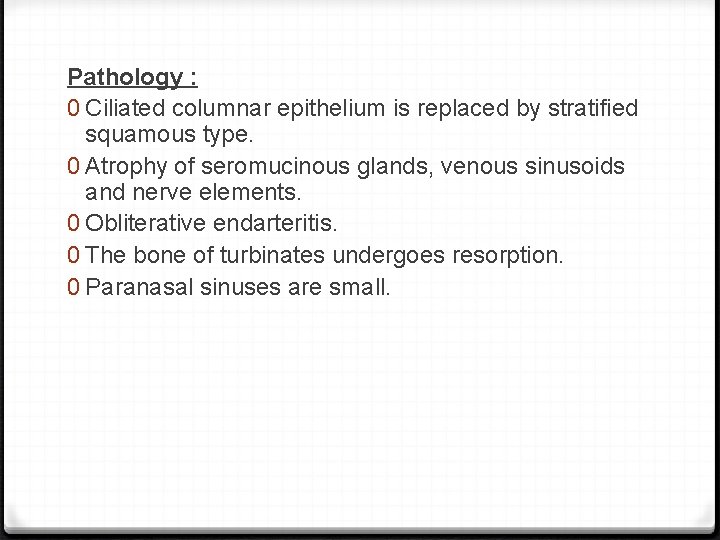 Pathology :

0 Ciliated columnar epithelium is replaced by stratified squamous type.

0 Atrophy of seromucinous glands, venous sinusoids and nerve elements.

0 Obliterative endarteritis.

0 The bone of turbinates undergoes resorption.

0 Paranasal sinuses are small.